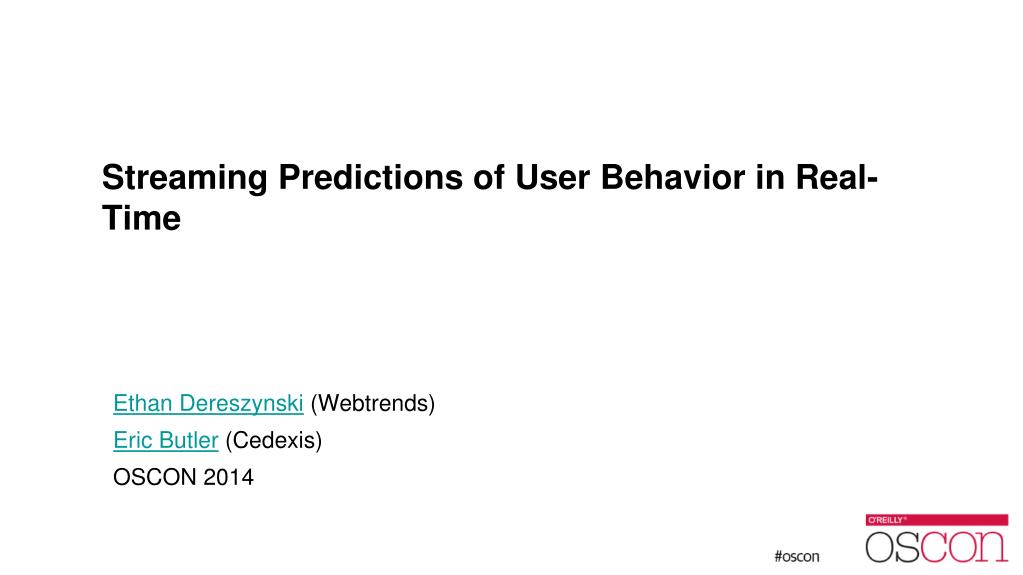 Streaming Predictions of User Behavior in Real-Time

Ethan Dereszynski (Webtrends)

Eric Butler (Cedexis)

OSCON 2014

#oscon

O'REILLY®

OSCON